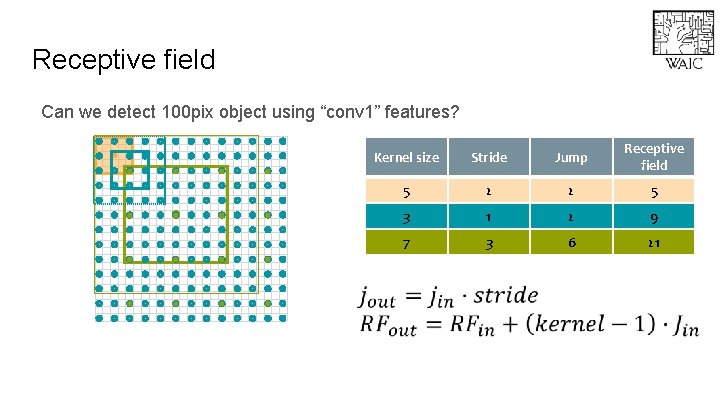 WAIC

Receptive field

Can we detect 100pix object using “conv1” features?

| Kernel size | Stride | Jump | Receptive field |
|---|---|---|---|
| 5 | 2 | 2 | 5 |
| 3 | 1 | 2 | 9 |
| 7 | 3 | 6 | 21 |

$j_{out} = j_{in} \cdot stride$
$RF_{out} = RF_{in} + (kernel - 1) \cdot J_{in}$